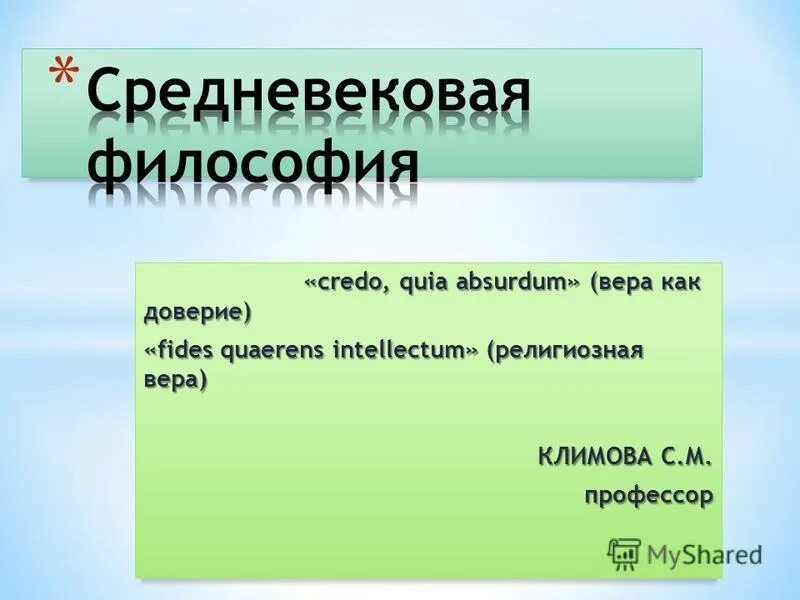 *Средневековая философия

«credo, quia absurdum» (вера как доверие)

«fides quaerens intellectum» (религиозная вера)

КЛИМОВА С.М.
профессор

MyShared